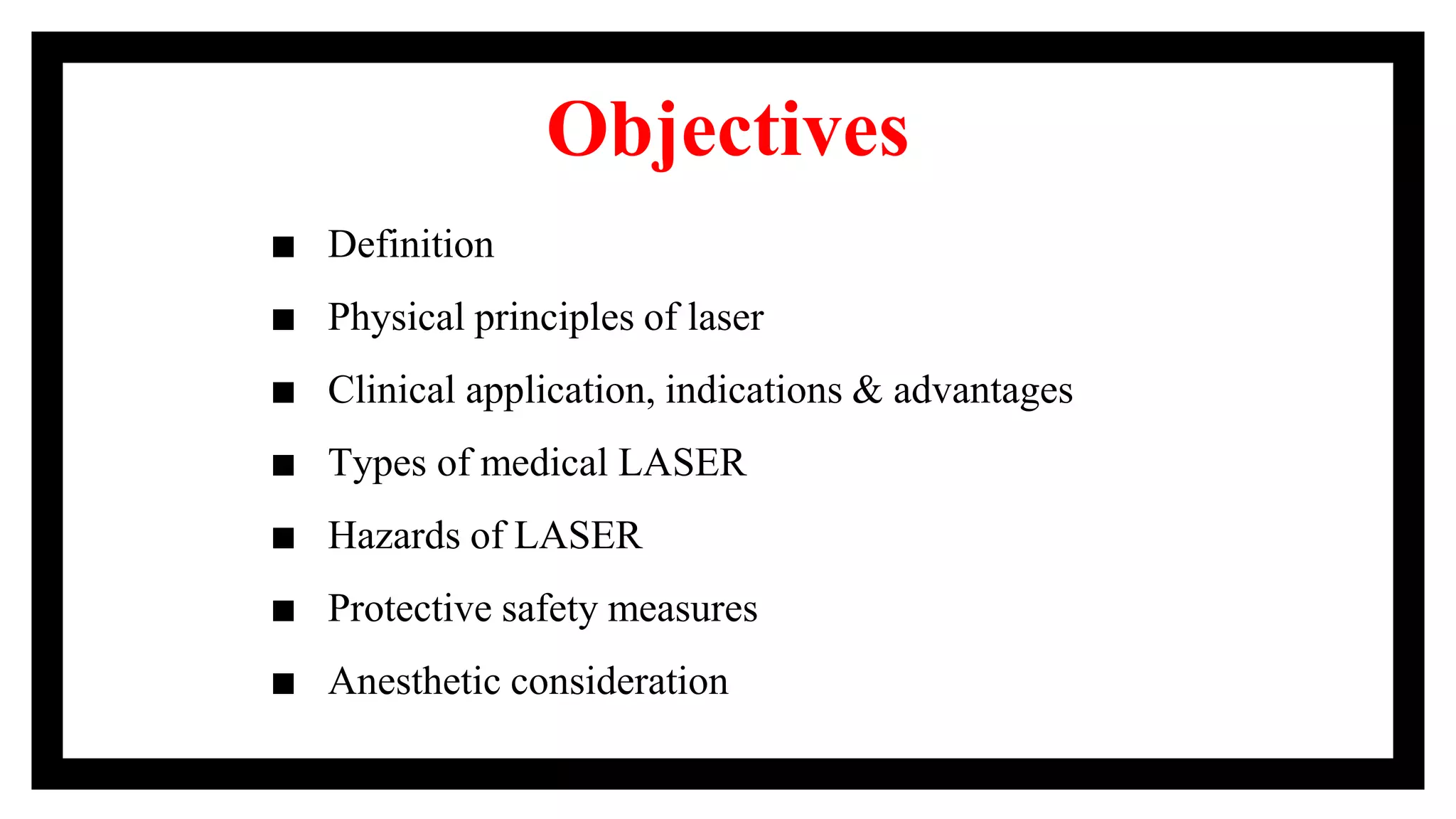 Objectives

■ Definition
■ Physical principles of laser
■ Clinical application, indications & advantages
■ Types of medical LASER
■ Hazards of LASER
■ Protective safety measures
■ Anesthetic consideration